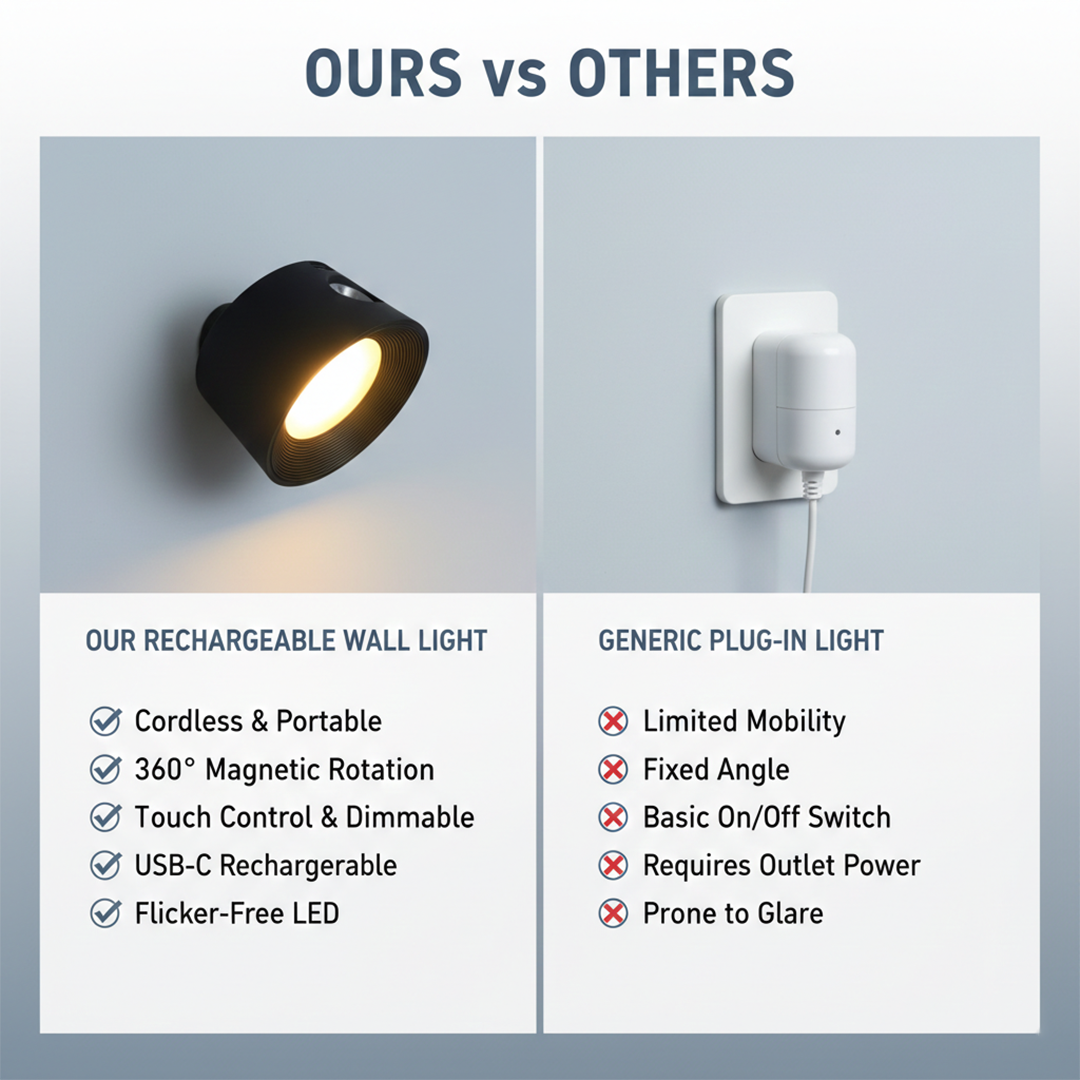 OURS vs OTHERS

OUR RECHARGEABLE WALL LIGHT

Cordless & Portable
360° Magnetic Rotation
Touch Control & Dimmable
USB-C Rechargerable
Flicker-Free LED

GENERIC PLUG-IN LIGHT

Limited Mobility
Fixed Angle
Basic On/Off Switch
Requires Outlet Power
Prone to Glare